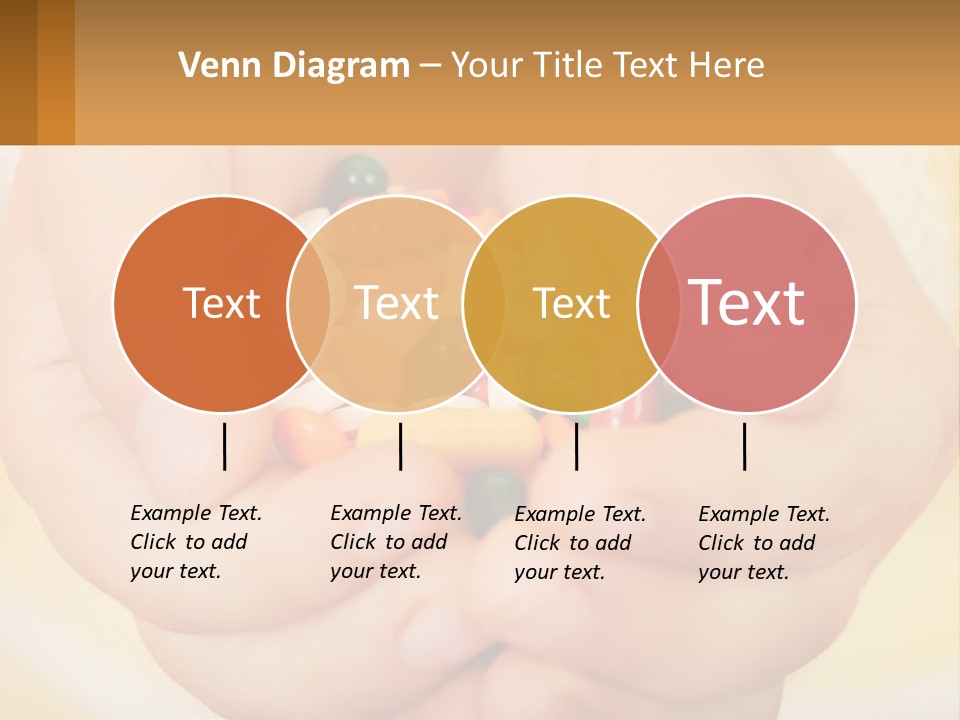 Venn Diagram – Your Title Text Here

Text

Text

Text

Text

Example Text. Click to add your text.

Example Text. Click to add your text.

Example Text. Click to add your text.

Example Text. Click to add your text.